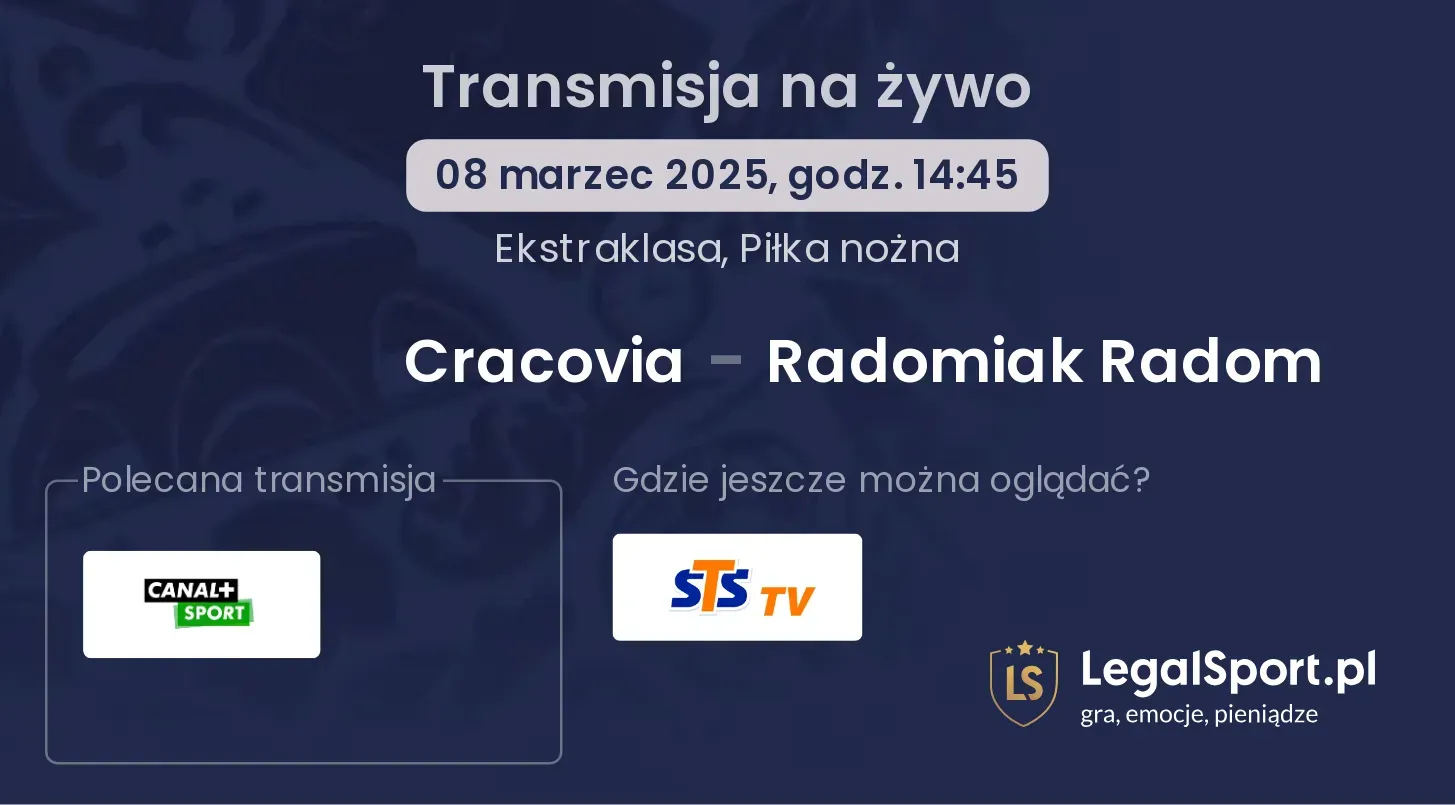 Transmisja na żywo

08 marzec 2025, godz. 14:45

Ekstraklasa, Piłka nożna

Cracovia - Radomiak Radom

Polecana transmisja

CANAL+ SPORT

Gdzie jeszcze można oglądać?

STS TV

LS LegalSport.pl
gra, emocje, pieniądze